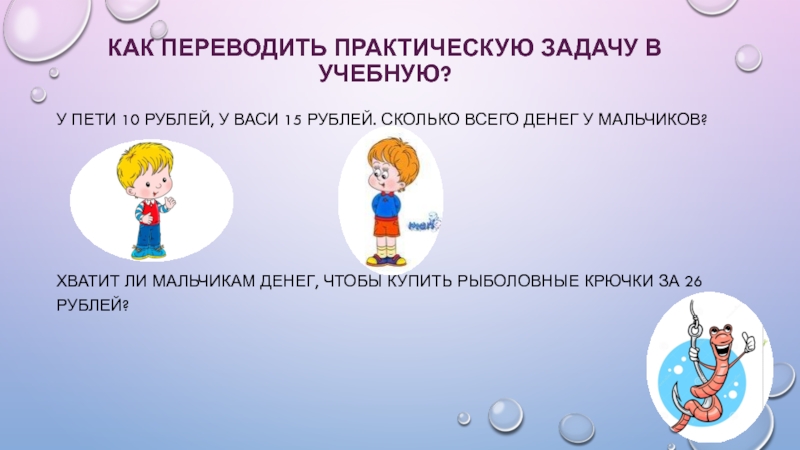 КАК ПЕРЕВОДИТЬ ПРАКТИЧЕСКУЮ ЗАДАЧУ В УЧЕБНУЮ?

У ПЕТИ 10 РУБЛЕЙ, У ВАСИ 15 РУБЛЕЙ. СКОЛЬКО ВСЕГО ДЕНЕГ У МАЛЬЧИКОВ?

ХВАТИТ ЛИ МАЛЬЧИКАМ ДЕНЕГ, ЧТОБЫ КУПИТЬ РЫБОЛОВНЫЕ КРЮЧКИ ЗА 26 РУБЛЕЙ?